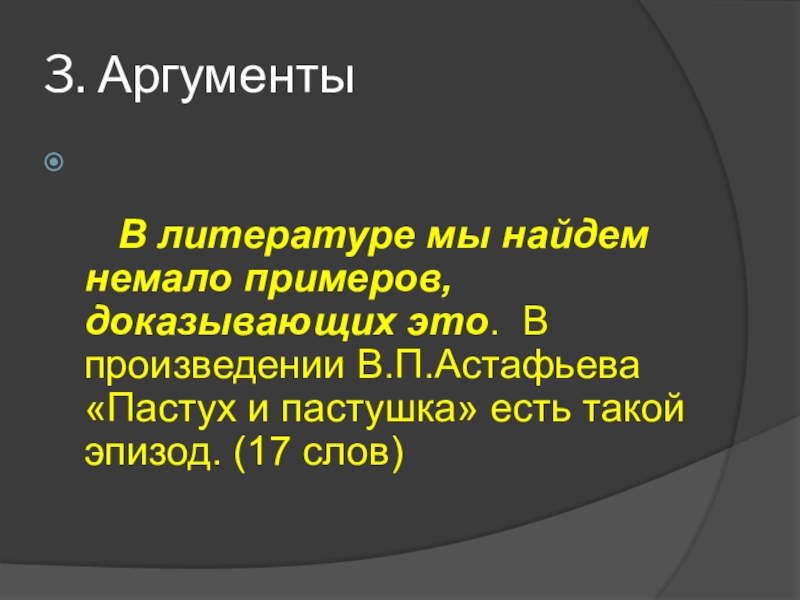 3. Аргументы

В литературе мы найдем немало примеров, доказывающих это. В произведении В.П.Астафьева «Пастух и пастушка» есть такой эпизод. (17 слов)